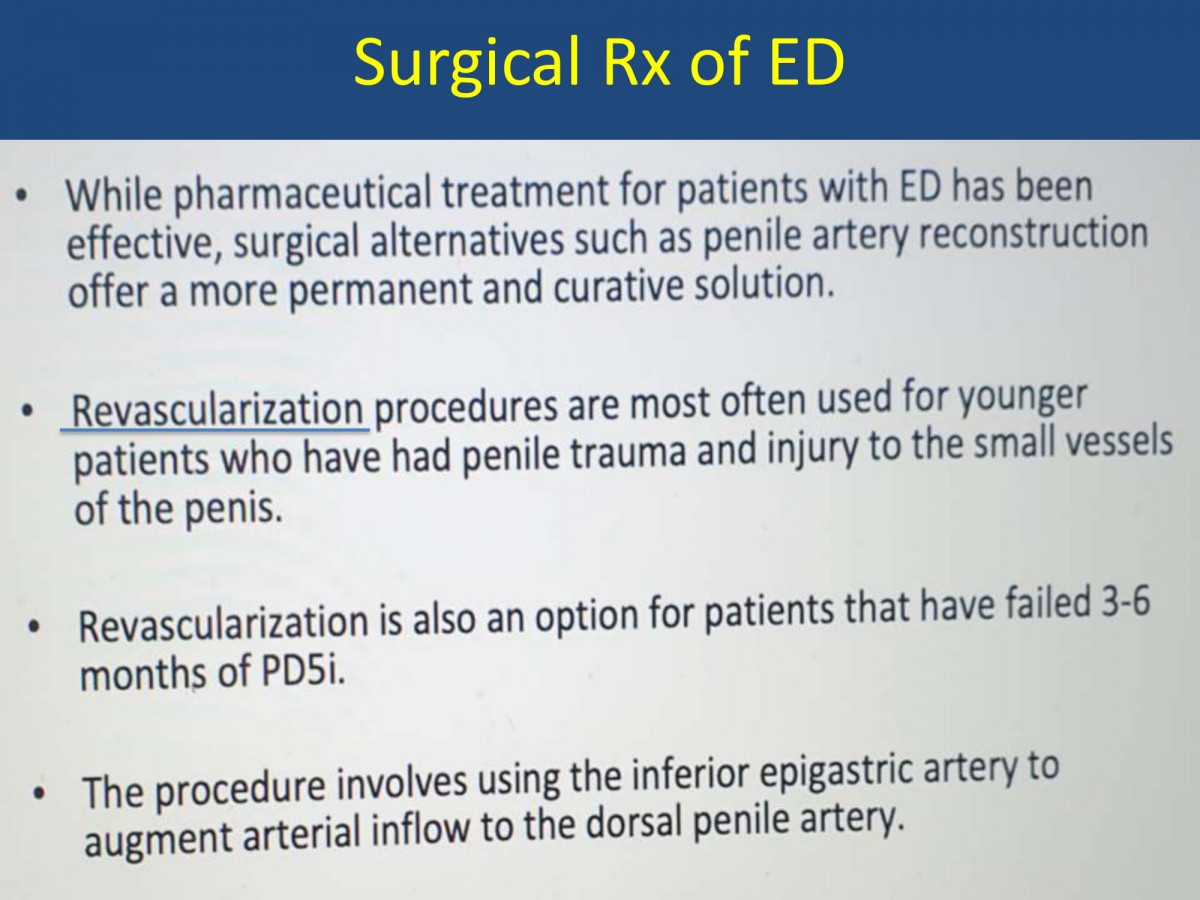 Surgical Rx of ED

• While pharmaceutical treatment for patients with ED has been effective, surgical alternatives such as penile artery reconstruction offer a more permanent and curative solution.

• Revascularization procedures are most often used for younger patients who have had penile trauma and injury to the small vessels of the penis.

• Revascularization is also an option for patients that have failed 3-6 months of PD5i.

• The procedure involves using the inferior epigastric artery to augment arterial inflow to the dorsal penile artery.